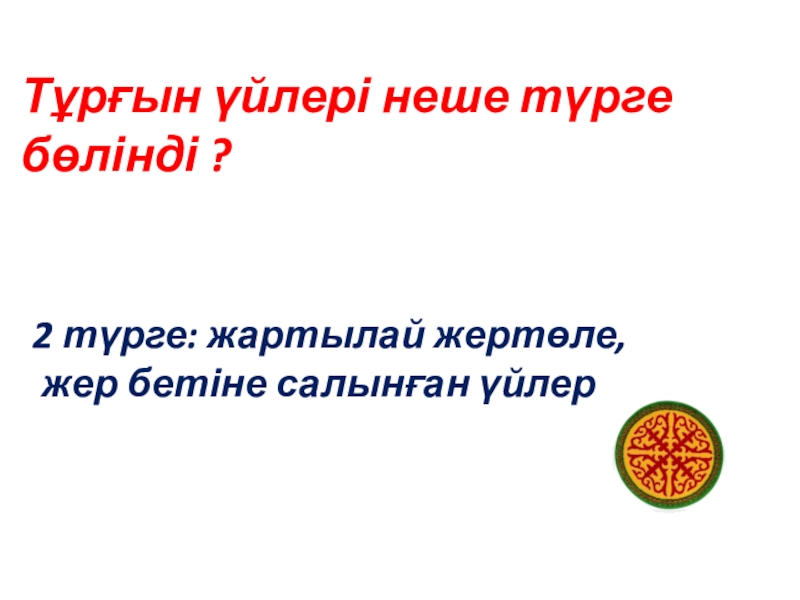 Тұрғын үйлері неше түрге бөлінді ?

2 түрге: жартылай жертөле, жер бетіне салынған үйлер